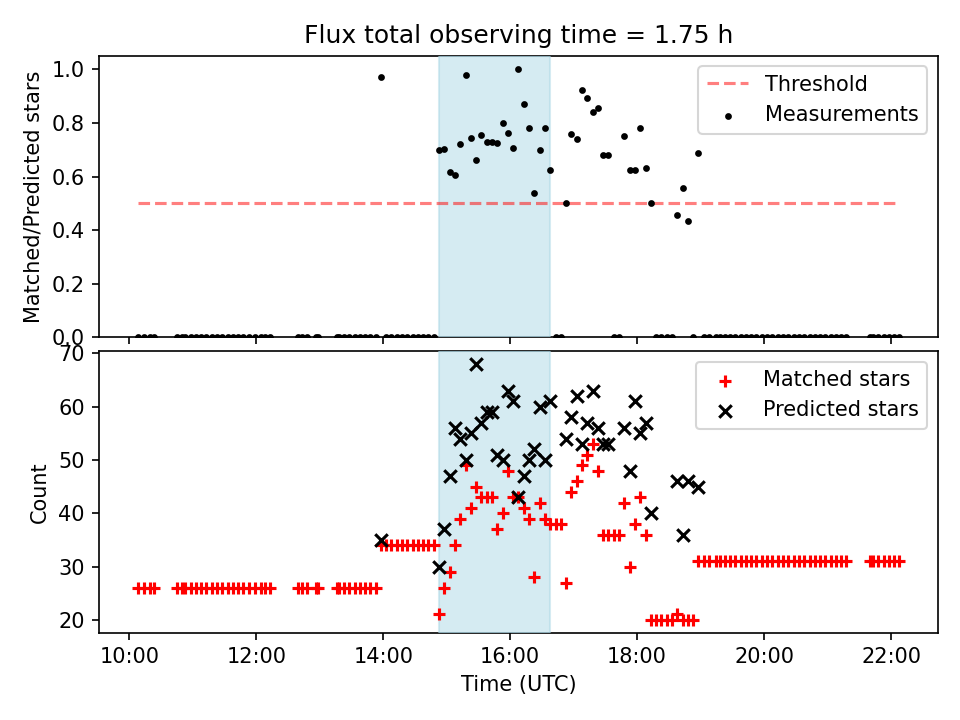 Flux total observing time = 1.75 h

Matched/Predicted stars

1.0
0.8
0.6
0.4
0.2
0.0

Threshold
Measurements

Count

70
60
50
40
30
20

Matched stars
Predicted stars

10:00
12:00
14:00
16:00
18:00
20:00
22:00

Time (UTC)